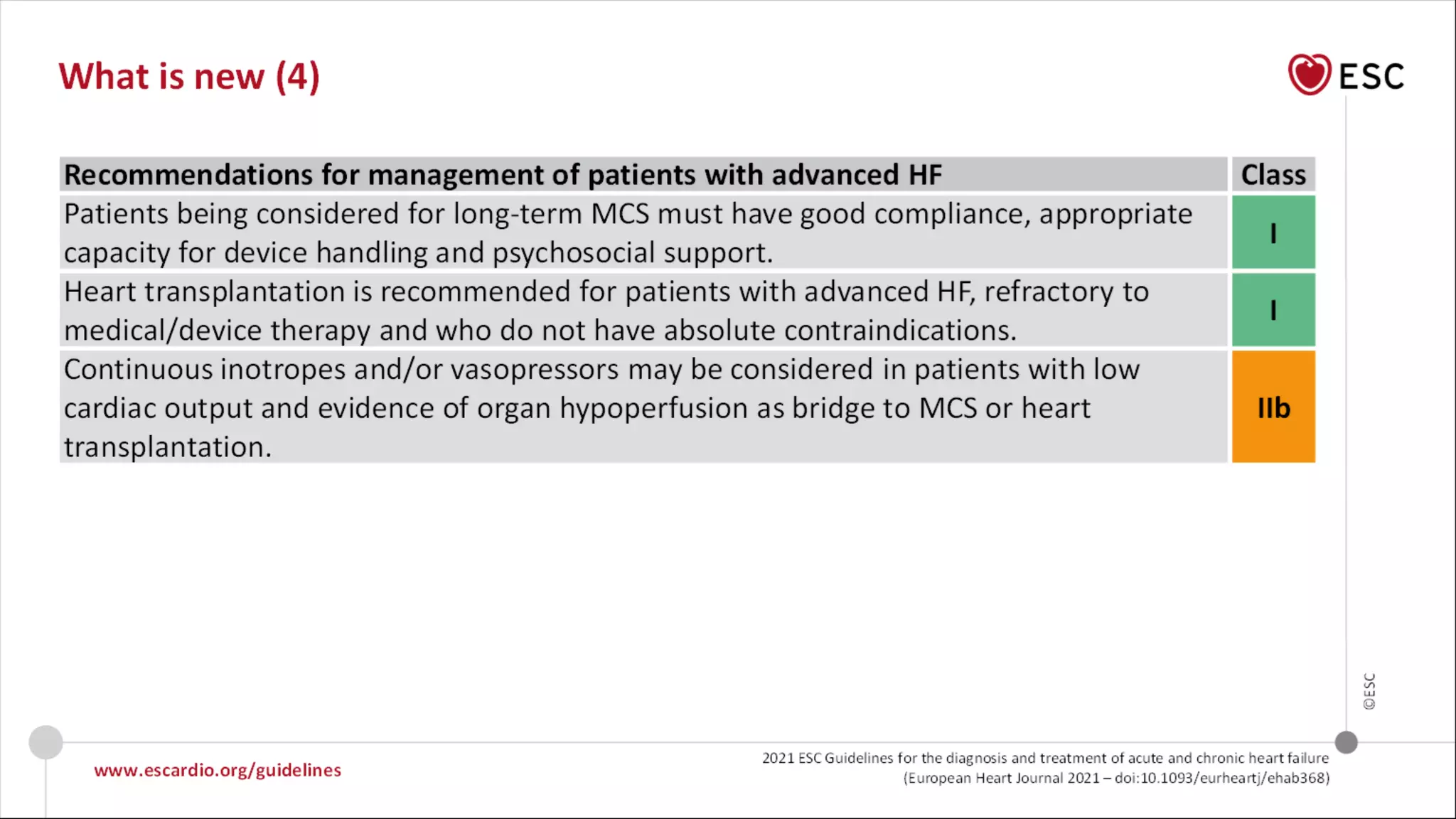 What is new (4)

ESC

| Recommendations for management of patients with advanced HF | Class |
|---|---|
| Patients being considered for long-term MCS must have good compliance, appropriate capacity for device handling and psychosocial support. | I |
| Heart transplantation is recommended for patients with advanced HF, refractory to medical/device therapy and who do not have absolute contraindications. | I |
| Continuous inotropes and/or vasopressors may be considered in patients with low cardiac output and evidence of organ hypoperfusion as bridge to MCS or heart transplantation. | IIb |

©ESC

www.escardio.org/guidelines

2021 ESC Guidelines for the diagnosis and treatment of acute and chronic heart failure (European Heart Journal 2021 – doi:10.1093/eurheartj/ehab368)